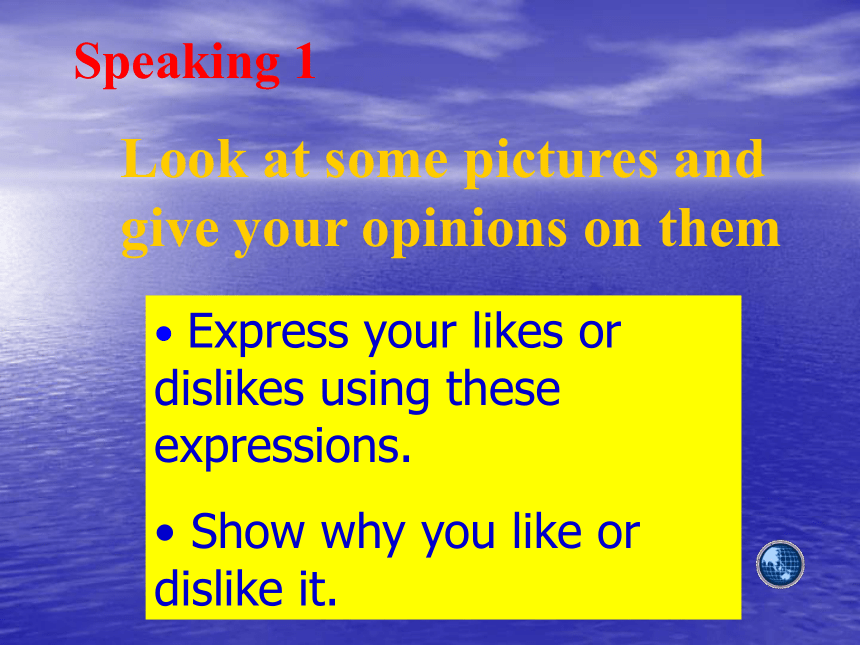 Speaking 1

Look at some pictures and give your opinions on them

• Express your likes or dislikes using these expressions.

• Show why you like or dislike it.